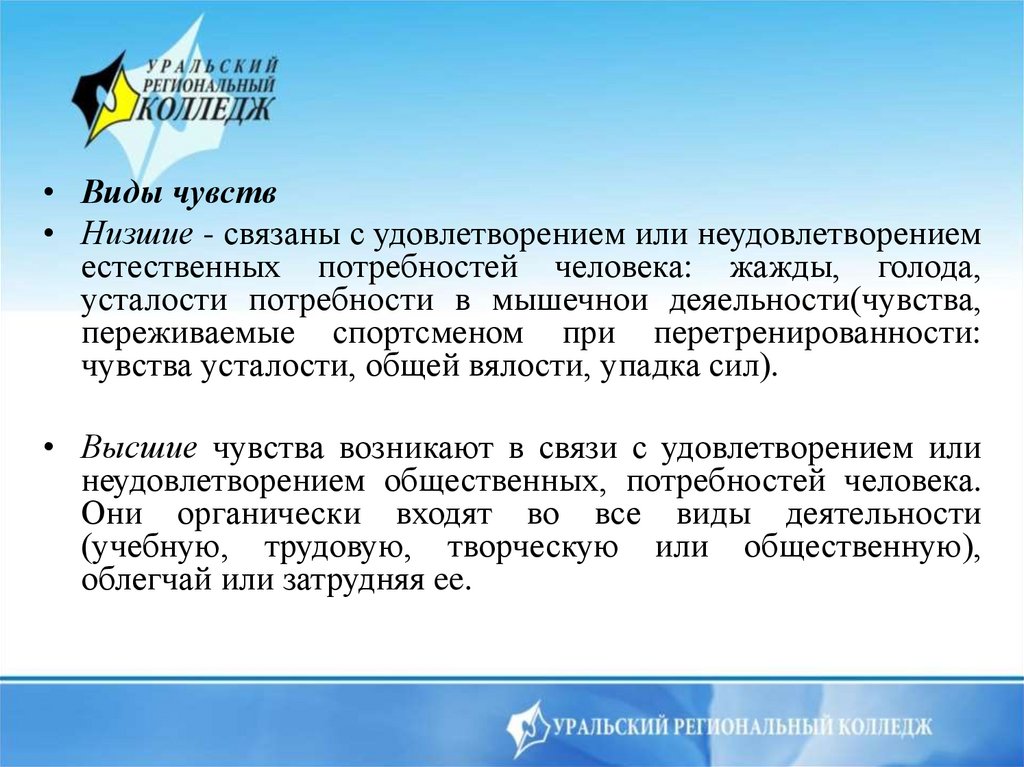 УРАЛЬСКИЙ РЕГИОНАЛЬНЫЙ КОЛЛЕДЖ

• Виды чувств
• Низшие - связаны с удовлетворением или неудовлетворением естественных потребностей человека: жажды, голода, усталости потребности в мышечнои деяельности(чувства, переживаемые спортсменом при перетренированности: чувства усталости, общей вялости, упадка сил).

• Высшие чувства возникают в связи с удовлетворением или неудовлетворением общественных, потребностей человека. Они органически входят во все виды деятельности (учебную, трудовую, творческую или общественную), облегчай или затрудняя ее.

УРАЛЬСКИЙ РЕГИОНАЛЬНЫЙ КОЛЛЕДЖ